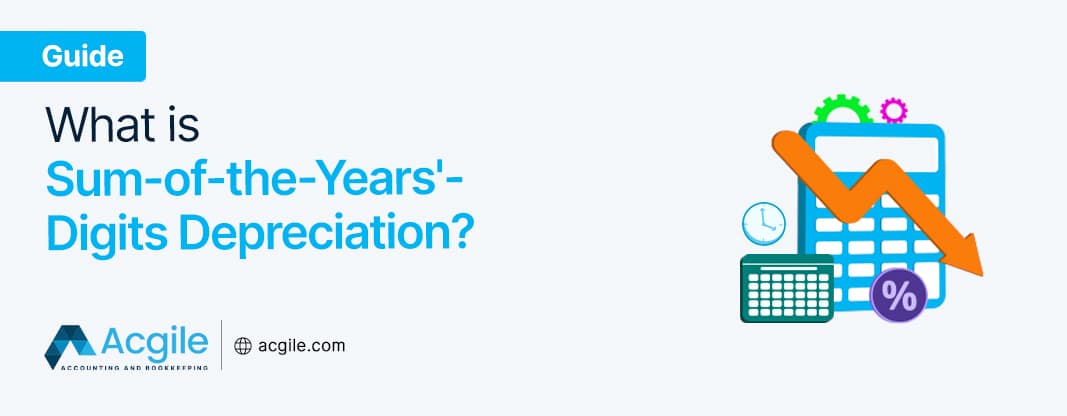 Guide

What is Sum-of-the-Years'-Digits Depreciation?

Acgile
ACCOUNTING AND BOOKKEEPING

acgile.com

%